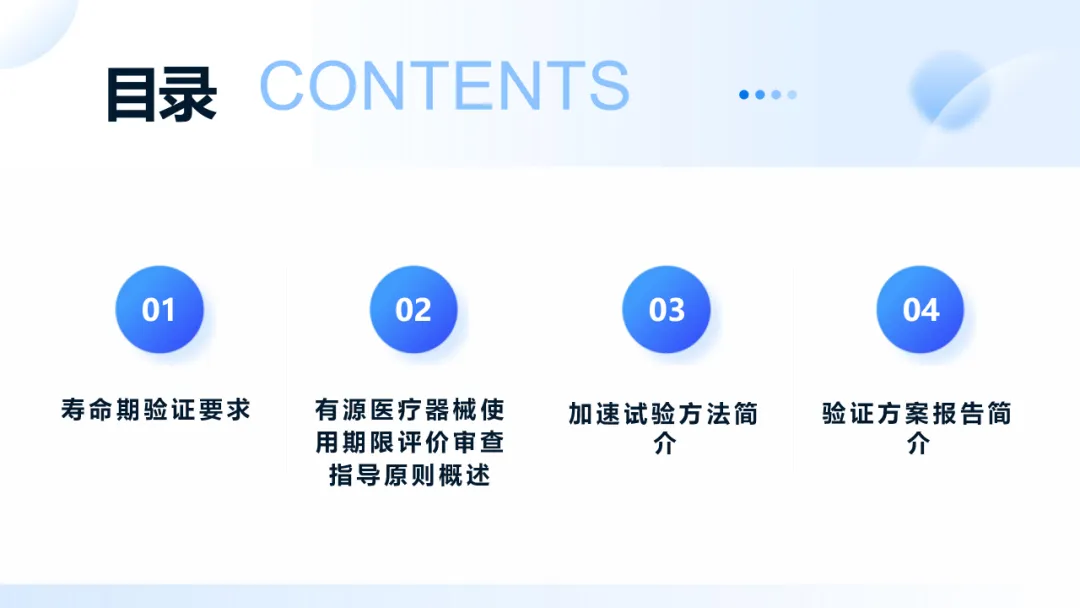 目录 CONTENTS

01

寿命期验证要求

02

有源医疗器械使用期限评价审查指导原则概述

03

加速试验方法简介

04

验证方案报告简介